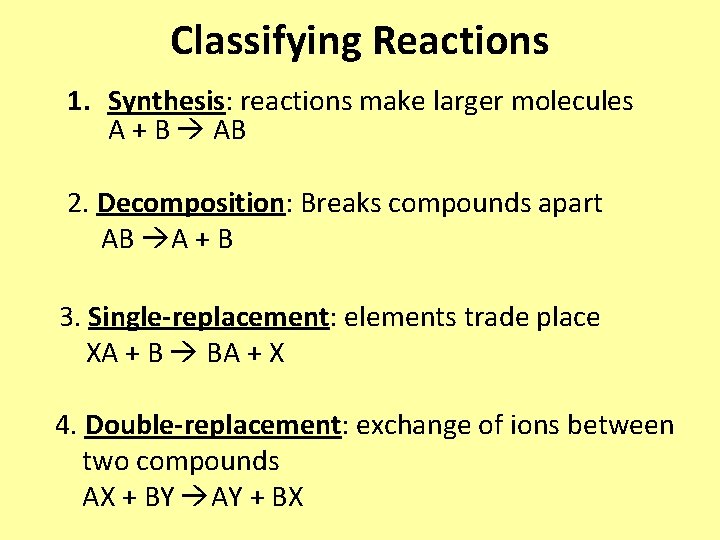 Classifying Reactions

1. Synthesis: reactions make larger molecules
$A + B \rightarrow AB$

2. Decomposition: Breaks compounds apart
$AB \rightarrow A + B$

3. Single-replacement: elements trade place
$XA + B \rightarrow BA + X$

4. Double-replacement: exchange of ions between two compounds
$AX + BY \rightarrow AY + BX$